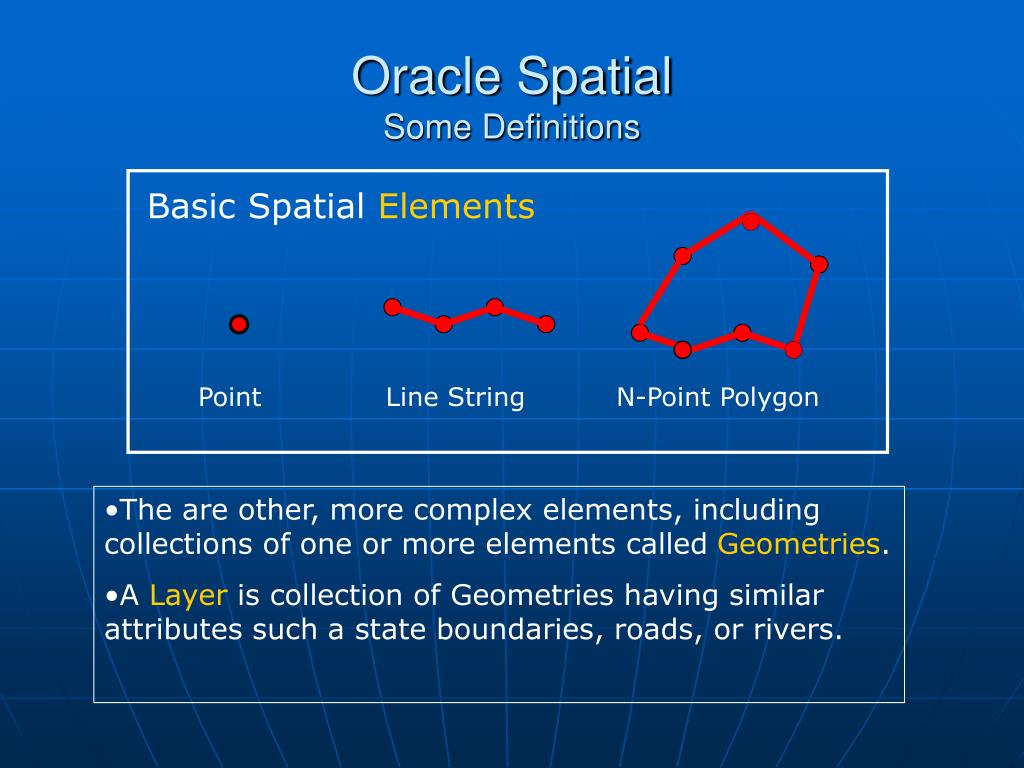 Oracle Spatial
Some Definitions

Basic Spatial Elements

Point

Line String

N-Point Polygon

•The are other, more complex elements, including collections of one or more elements called Geometries.

•A Layer is collection of Geometries having similar attributes such a state boundaries, roads, or rivers.